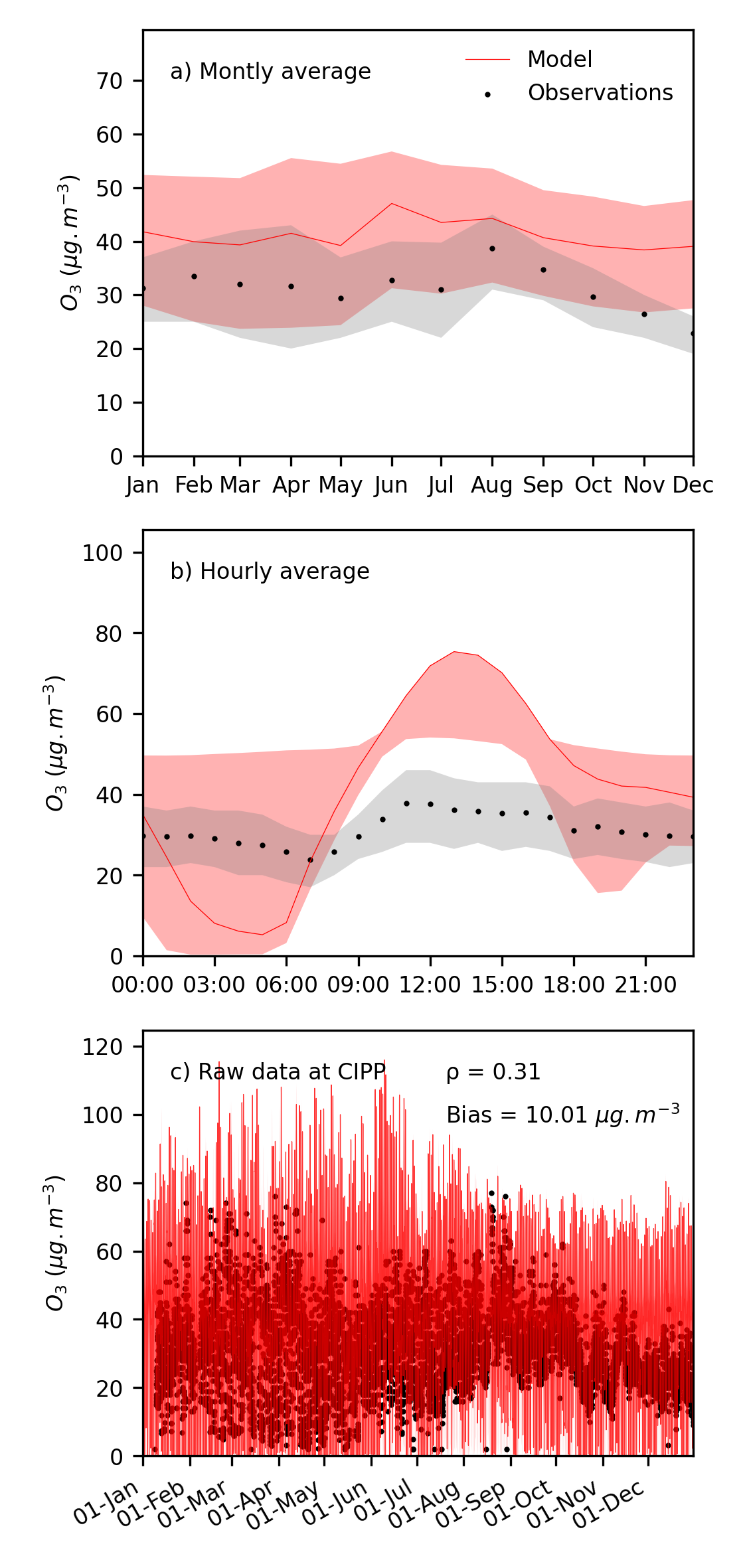 a) Montly average

Model
Observations

$O_3$ $(\mu g.m^{-3})$

70
60
50
40
30
20
10
0

Jan Feb Mar Apr May Jun Jul Aug Sep Oct Nov Dec

b) Hourly average

$O_3$ $(\mu g.m^{-3})$

100
80
60
40
20
0

00:00 03:00 06:00 09:00 12:00 15:00 18:00 21:00

c) Raw data at CIPP

ρ = 0.31
Bias = 10.01 $\mu g.m^{-3}$

$O_3$ $(\mu g.m^{-3})$

120
100
80
60
40
20
0

01-Jan 01-Feb 01-Mar 01-Apr 01-May 01-Jun 01-Jul 01-Aug 01-Sep 01-Oct 01-Nov 01-Dec